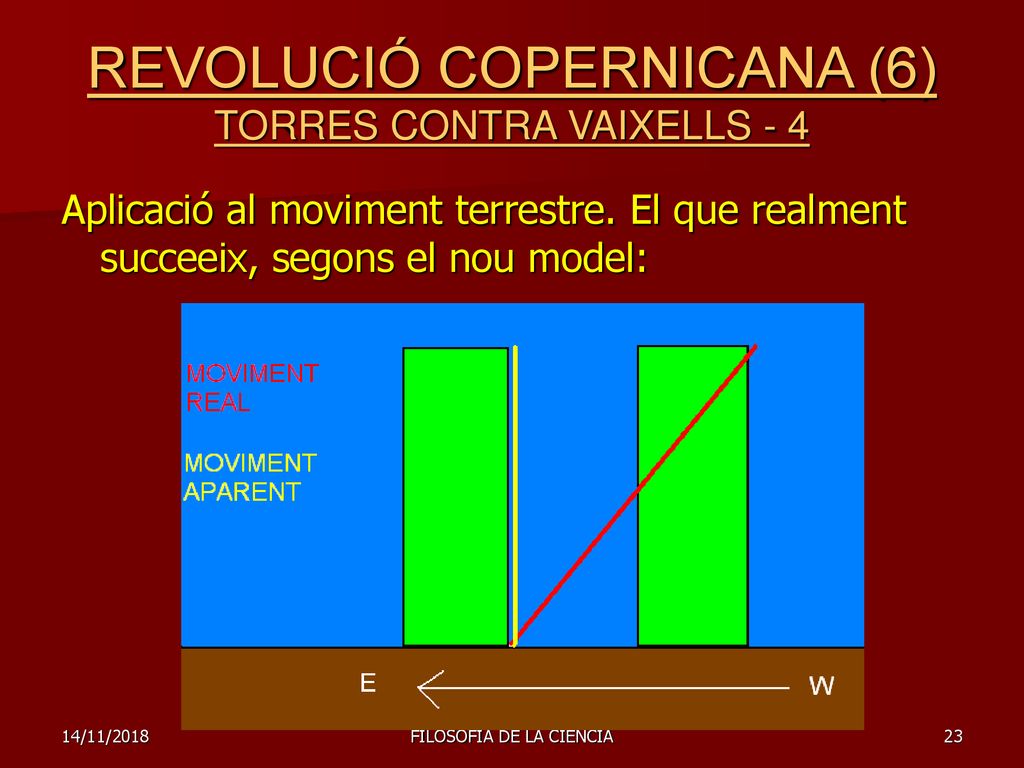 REVOLUCIÓ COPERNICANA (6)
TORRES CONTRA VAIXELLS - 4

Aplicació al moviment terrestre. El que realment succeeix, segons el nou model:

MOVIMENT REAL

MOVIMENT APARENT

E

W

14/11/2018

FILOSOFIA DE LA CIENCIA

23